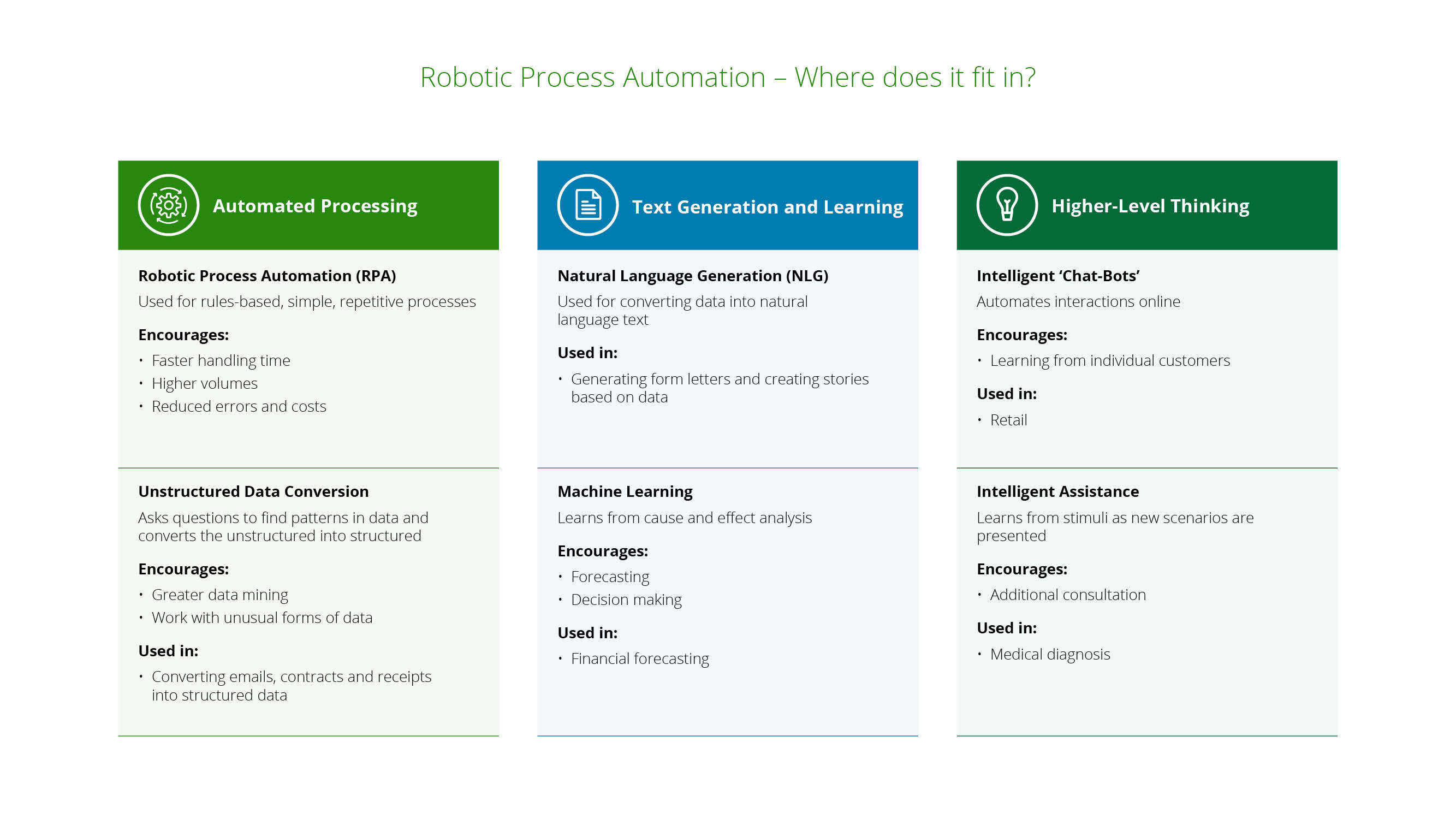 Robotic Process Automation – Where does it fit in?

Automated Processing

Robotic Process Automation (RPA)
Used for rules-based, simple, repetitive processes

Encourages:
• Faster handling time
• Higher volumes
• Reduced errors and costs

Unstructured Data Conversion
Asks questions to find patterns in data and converts the unstructured into structured

Encourages:
• Greater data mining
• Work with unusual forms of data

Used in:
• Converting emails, contracts and receipts into structured data

Text Generation and Learning

Natural Language Generation (NLG)
Used for converting data into natural language text

Used in:
• Generating form letters and creating stories based on data

Machine Learning
Learns from cause and effect analysis

Encourages:
• Forecasting
• Decision making

Used in:
• Financial forecasting

Higher-Level Thinking

Intelligent 'Chat-Bots'
Automates interactions online

Encourages:
• Learning from individual customers

Used in:
• Retail

Intelligent Assistance
Learns from stimuli as new scenarios are presented

Encourages:
• Additional consultation

Used in:
• Medical diagnosis